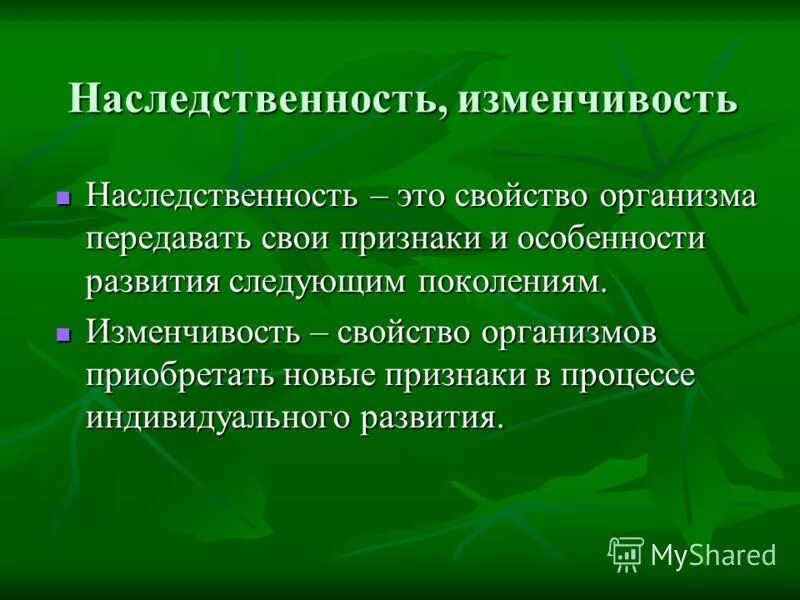 Наследственность, изменчивость

Наследственность – это свойство организма передавать свои признаки и особенности развития следующим поколениям.

Изменчивость – свойство организмов приобретать новые признаки в процессе индивидуального развития.

MyShared